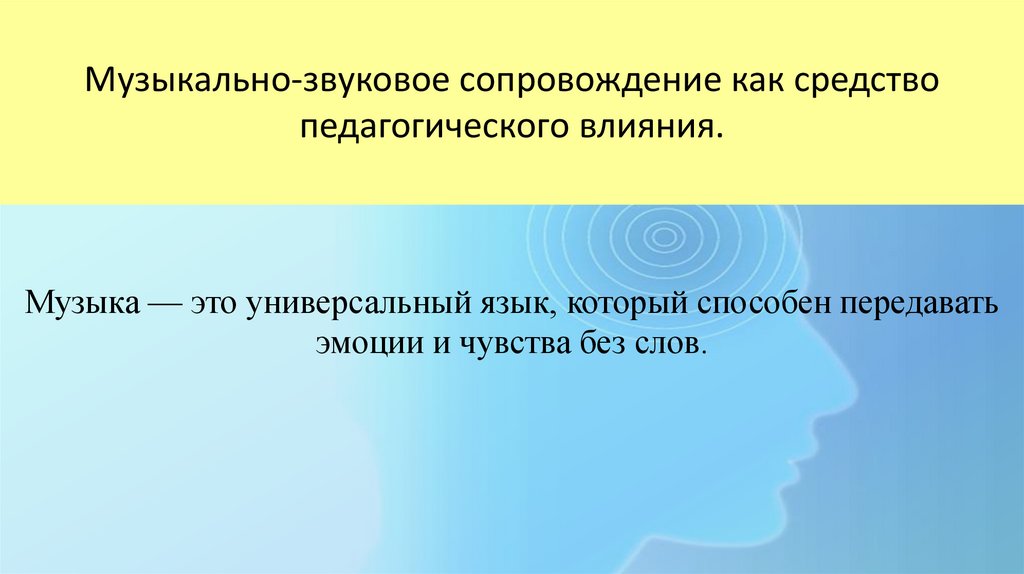 Музыкально-звуковое сопровождение как средство педагогического влияния.

Музыка — это универсальный язык, который способен передавать эмоции и чувства без слов.